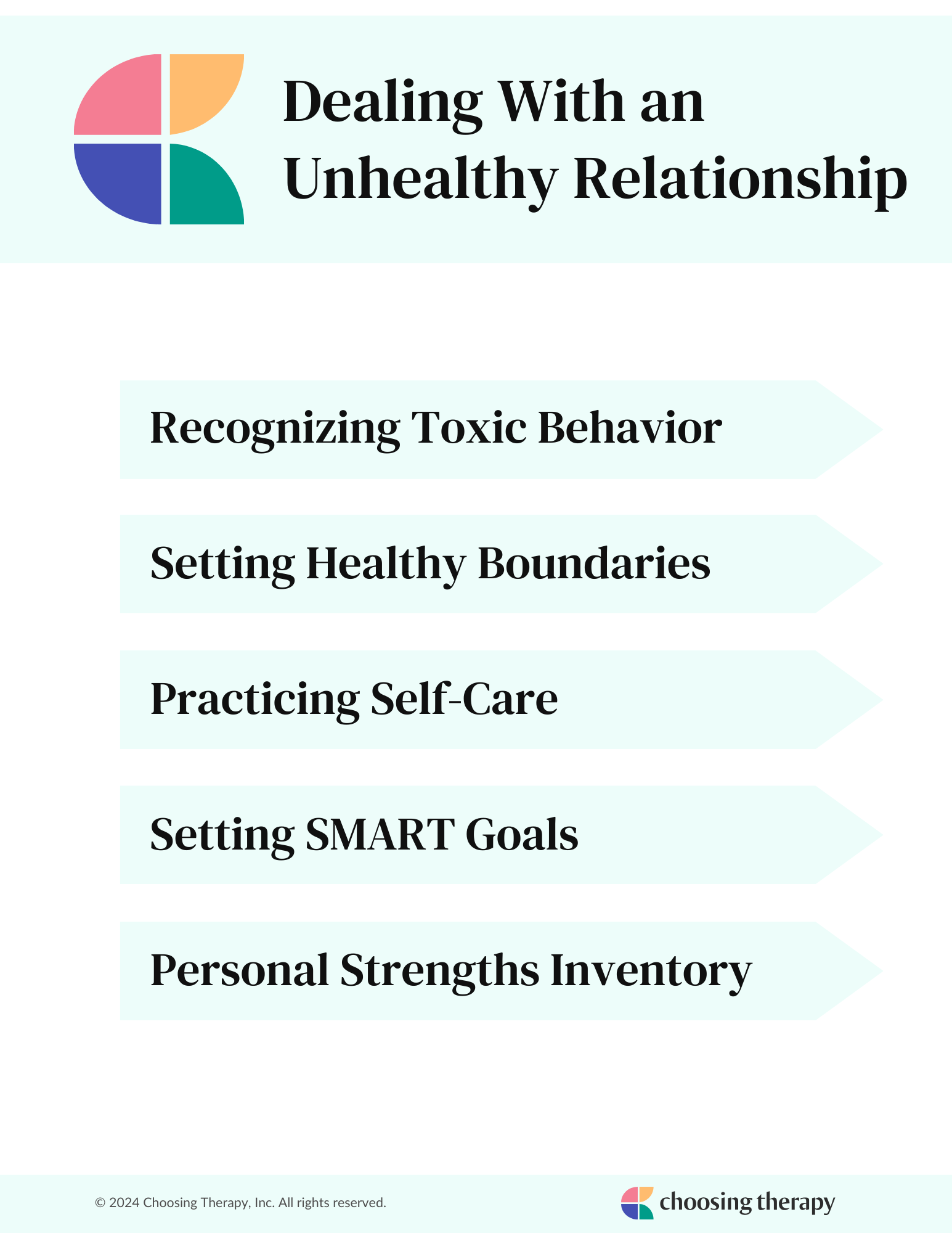 Dealing With an Unhealthy Relationship

Recognizing Toxic Behavior

Setting Healthy Boundaries

Practicing Self-Care

Setting SMART Goals

Personal Strengths Inventory

© 2024 Choosing Therapy, Inc. All rights reserved.

choosing therapy